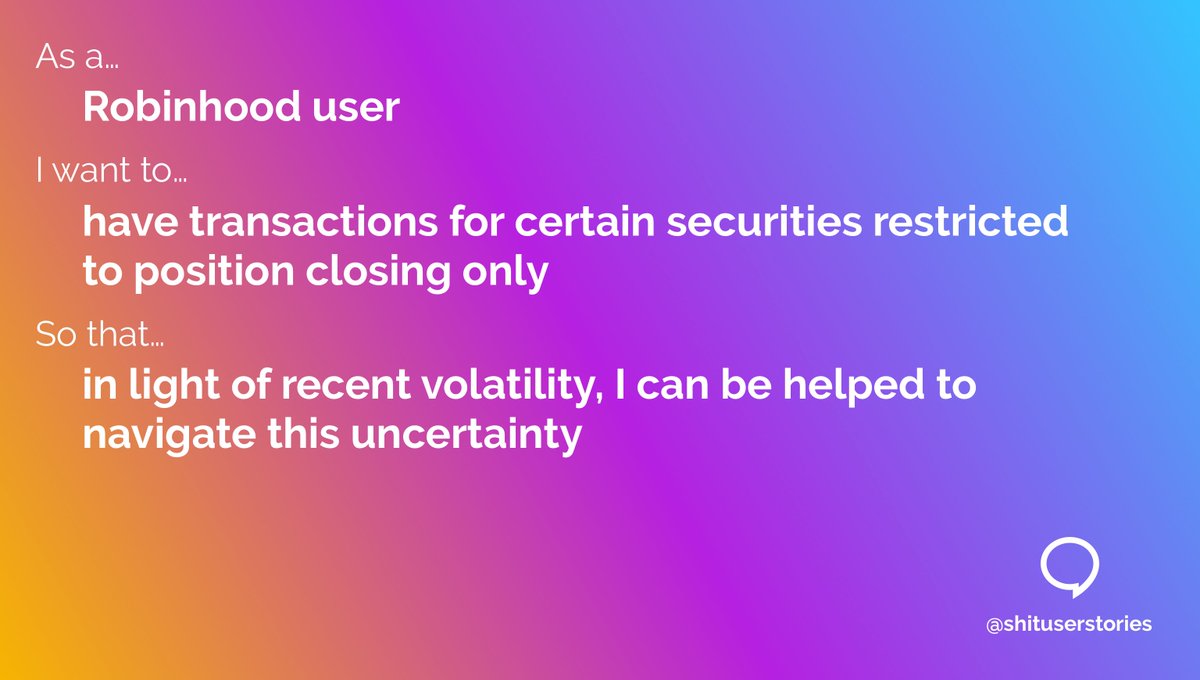 As a...

Robinhood user

I want to...

have transactions for certain securities restricted to position closing only

So that...

in light of recent volatility, I can be helped to navigate this uncertainty

@shituserstories